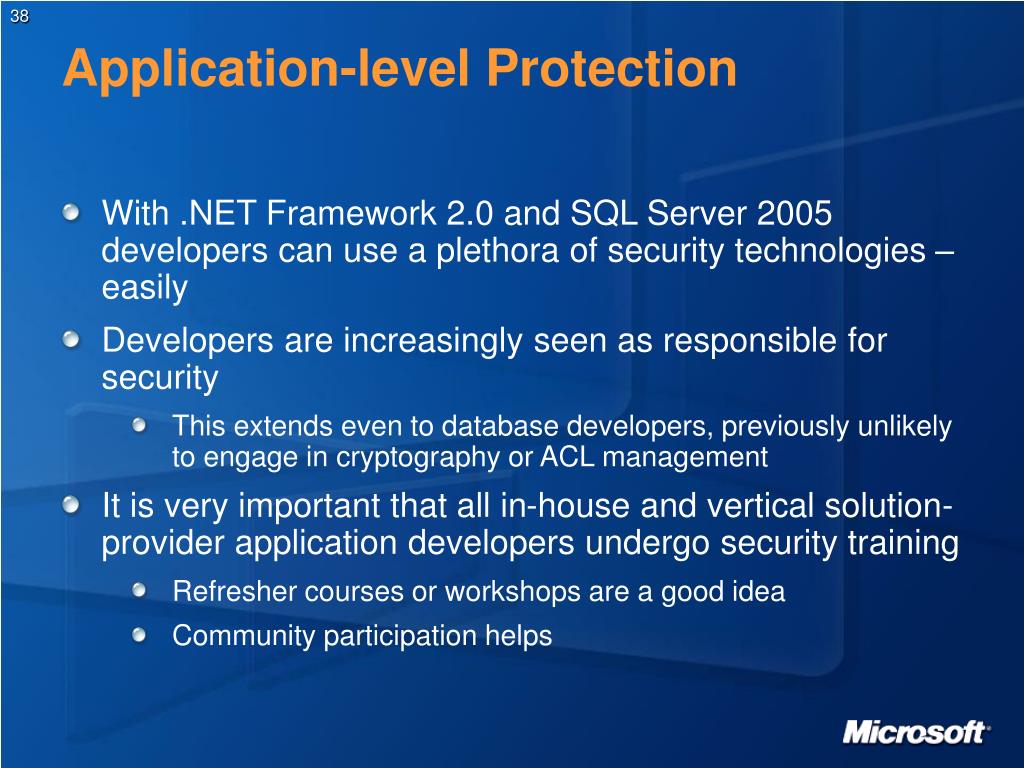 38

Application-level Protection

With .NET Framework 2.0 and SQL Server 2005 developers can use a plethora of security technologies – easily

Developers are increasingly seen as responsible for security

This extends even to database developers, previously unlikely to engage in cryptography or ACL management

It is very important that all in-house and vertical solution-provider application developers undergo security training

Refresher courses or workshops are a good idea

Community participation helps

Microsoft